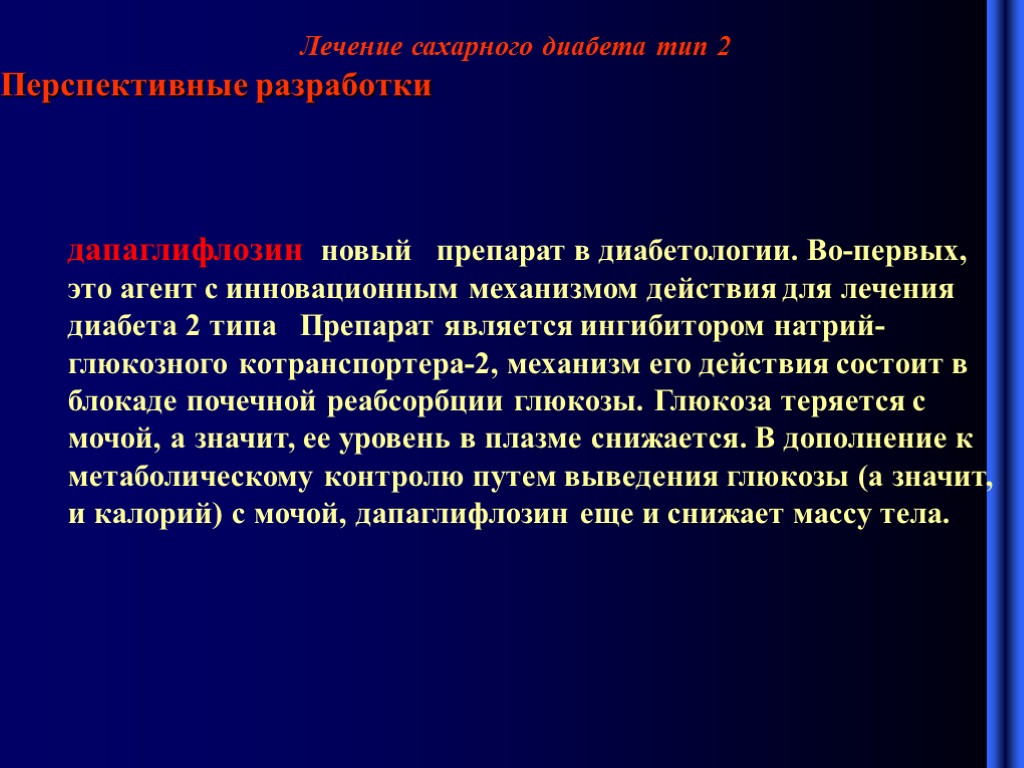 Лечение сахарного диабета тип 2

Перспективные разработки

дапаглифлозин новый препарат в диабетологии. Во-первых, это агент с инновационным механизмом действия для лечения диабета 2 типа Препарат является ингибитором натрий-глюкозного котранспортера-2, механизм его действия состоит в блокаде почечной реабсорбции глюкозы. Глюкоза теряется с мочой, а значит, ее уровень в плазме снижается. В дополнение к метаболическому контролю путем выведения глюкозы (а значит, и калорий) с мочой, дапаглифлозин еще и снижает массу тела.